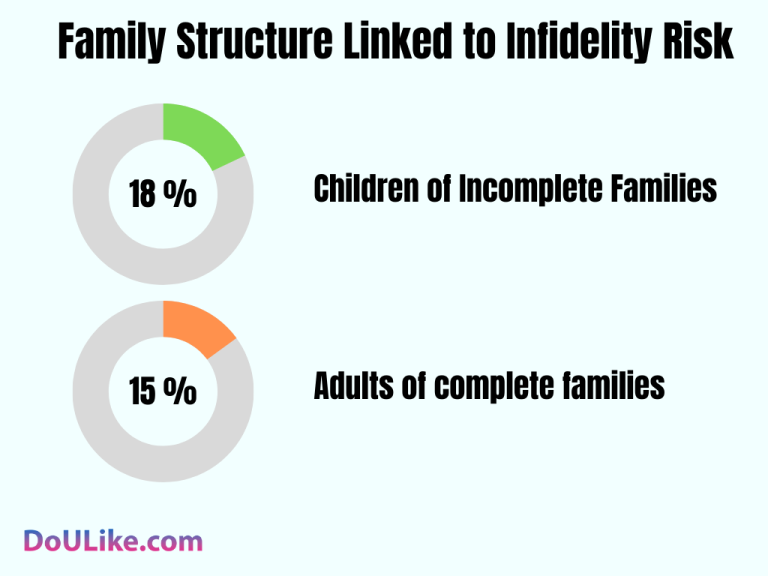 Family Structure Linked to Infidelity Risk

18 %

Children of Incomplete Families

15 %

Adults of complete families

DoULike.com